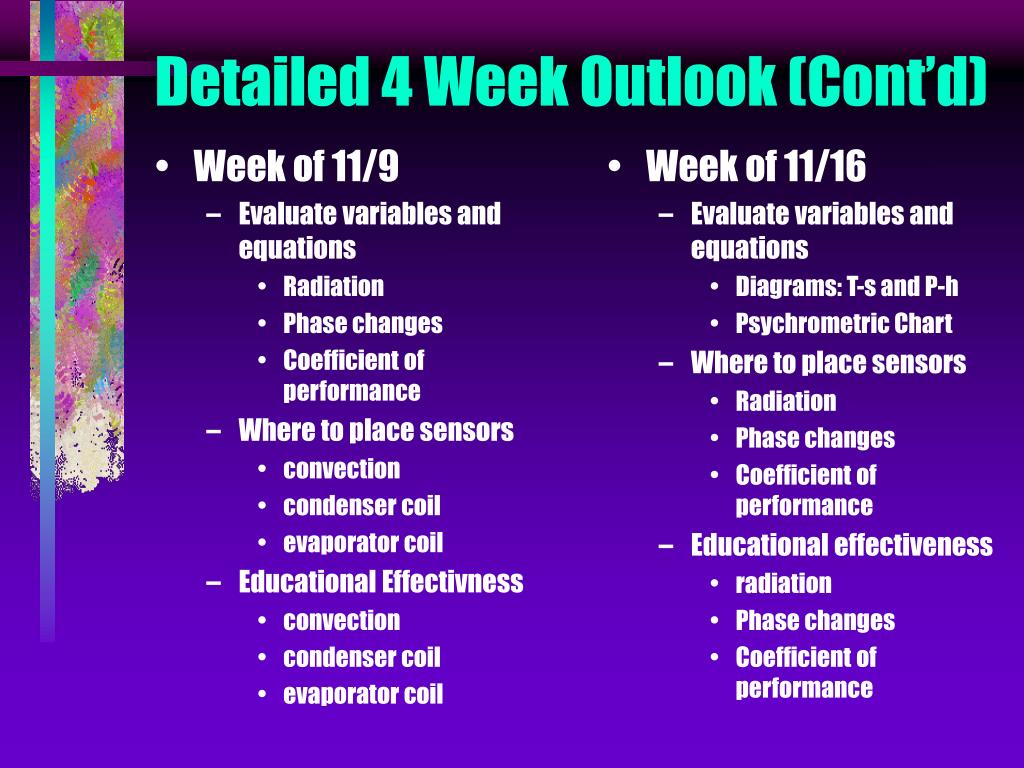 Detailed 4 Week Outlook (Cont'd)

• Week of 11/9
– Evaluate variables and equations
• Radiation
• Phase changes
• Coefficient of performance
– Where to place sensors
• convection
• condenser coil
• evaporator coil
– Educational Effectivness
• convection
• condenser coil
• evaporator coil

• Week of 11/16
– Evaluate variables and equations
• Diagrams: T-s and P-h
• Psychrometric Chart
– Where to place sensors
• Radiation
• Phase changes
• Coefficient of performance
– Educational effectiveness
• radiation
• Phase changes
• Coefficient of performance